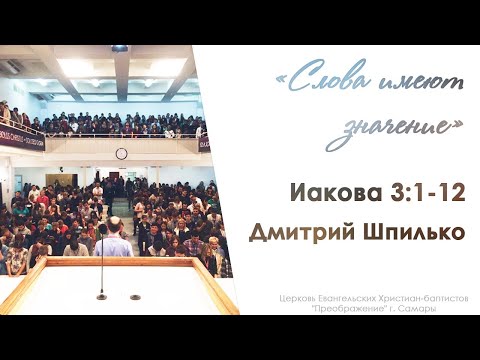 «Слова имеют значение»

Иакова 3:1-12

Дмитрий Шпилько

Церковь Евангельских Христиан-баптистов "Преображение" г. Самары